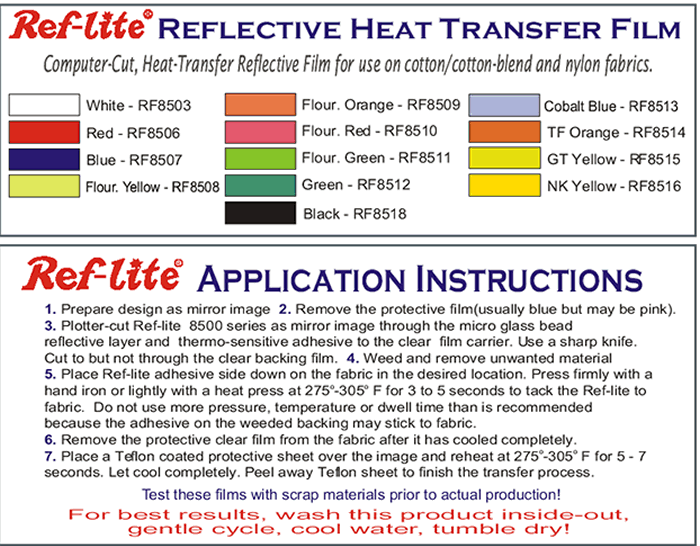 Ref-lite® REFLECTIVE HEAT TRANSFER FILM

Computer-Cut, Heat-Transfer Reflective Film for use on cotton/cotton-blend and nylon fabrics.

White - RF8503
Red - RF8506
Blue - RF8507
Flour. Yellow - RF8508

Flour. Orange - RF8509
Flour. Red - RF8510
Flour. Green - RF8511
Green - RF8512
Black - RF8518

Cobalt Blue - RF8513
TF Orange - RF8514
GT Yellow - RF8515
NK Yellow - RF8516

Ref-lite® APPLICATION INSTRUCTIONS

1. Prepare design as mirror image 2. Remove the protective film(usually blue but may be pink).
3. Plotter-cut Ref-lite 8500 series as mirror image through the micro glass bead reflective layer and thermo-sensitive adhesive to the clear film carrier. Use a sharp knife. Cut to but not through the clear backing film. 4. Weed and remove unwanted material
5. Place Ref-lite adhesive side down on the fabric in the desired location. Press firmly with a hand iron or lightly with a heat press at 275°-305° F for 3 to 5 seconds to tack the Ref-lite to fabric. Do not use more pressure, temperature or dwell time than is recommended because the adhesive on the weeded backing may stick to fabric.
6. Remove the protective clear film from the fabric after it has cooled completely.
7. Place a Teflon coated protective sheet over the image and reheat at 275°-305° F for 5 - 7 seconds. Let cool completely. Peel away Teflon sheet to finish the transfer process.

Test these films with scrap materials prior to actual production!

For best results, wash this product inside-out, gentle cycle, cool water, tumble dry!